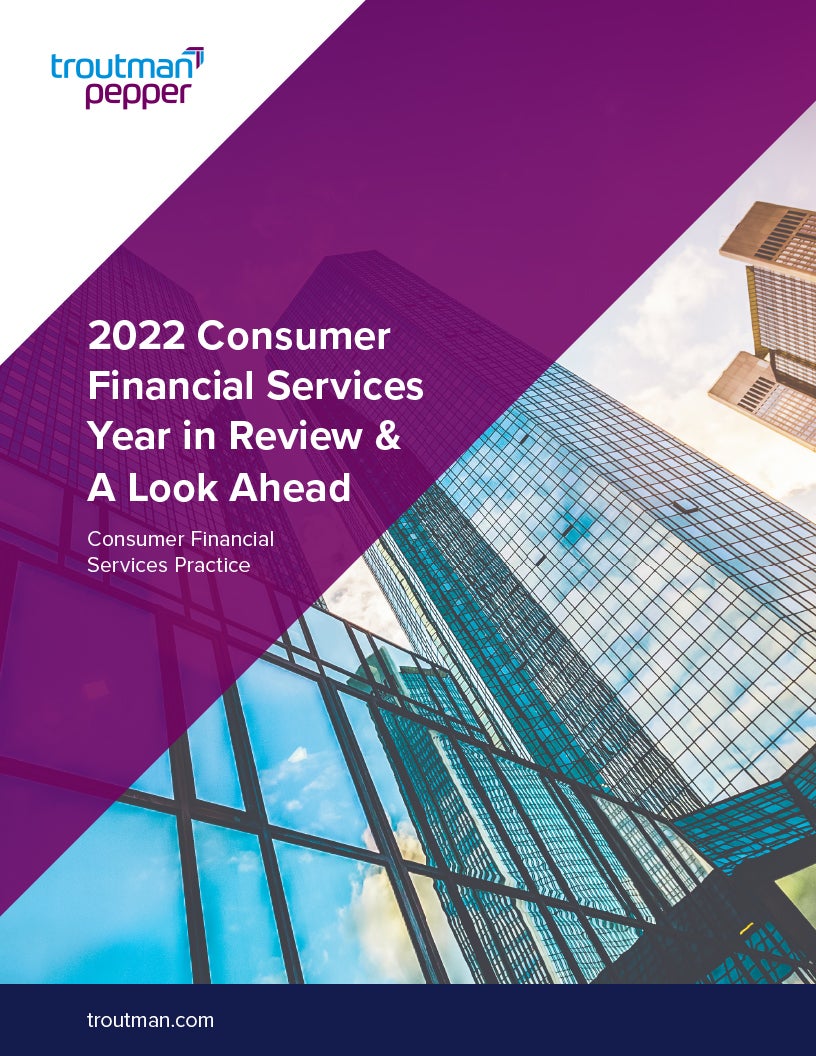 troutman pepper

2022 Consumer Financial Services Year in Review & A Look Ahead

Consumer Financial Services Practice

troutman.com